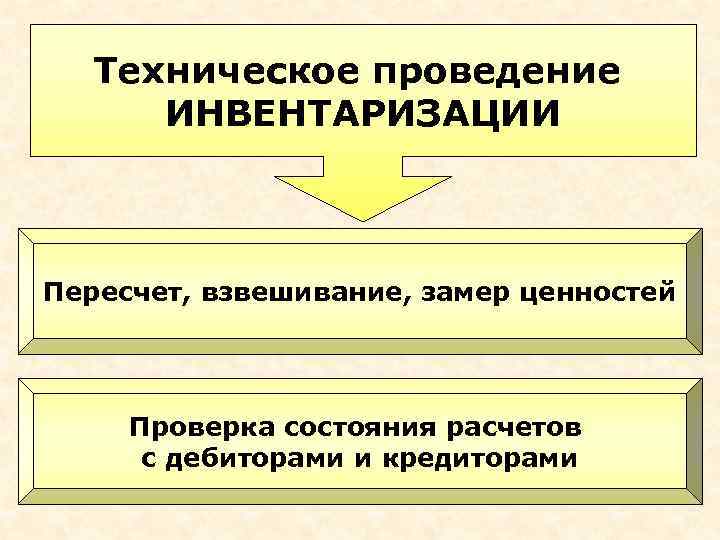 Техническое проведение ИНВЕНТАРИЗАЦИИ

Пересчет, взвешивание, замер ценностей

Проверка состояния расчетов с дебиторами и кредиторами